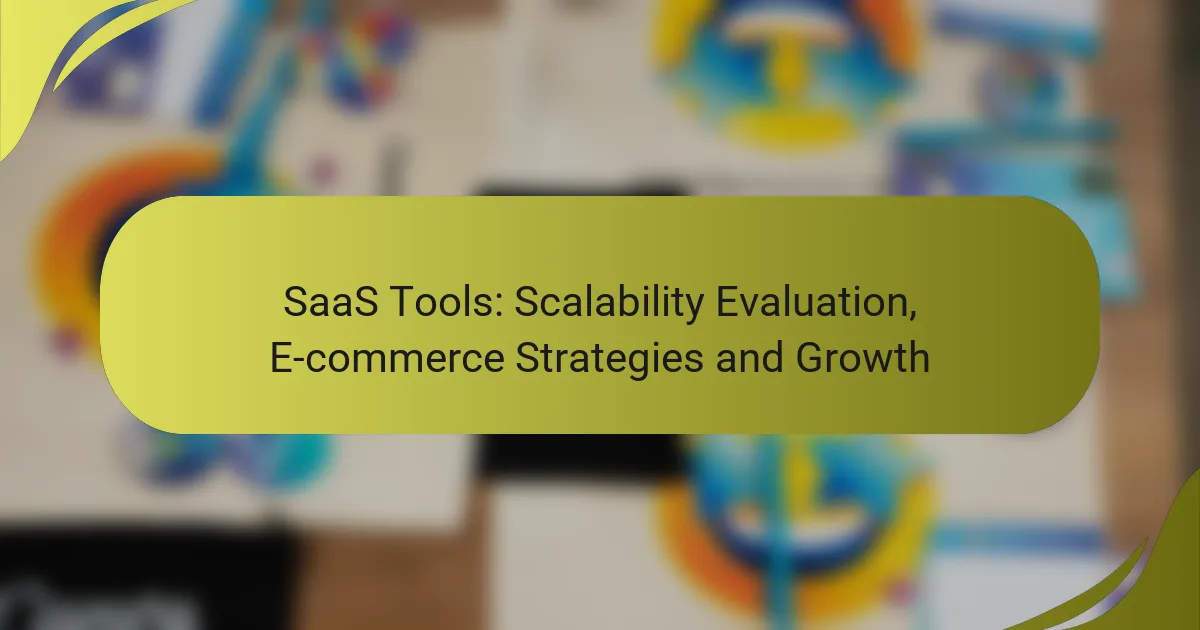 SaaS Tools: Scalability Evaluation, E-commerce Strategies and Growth